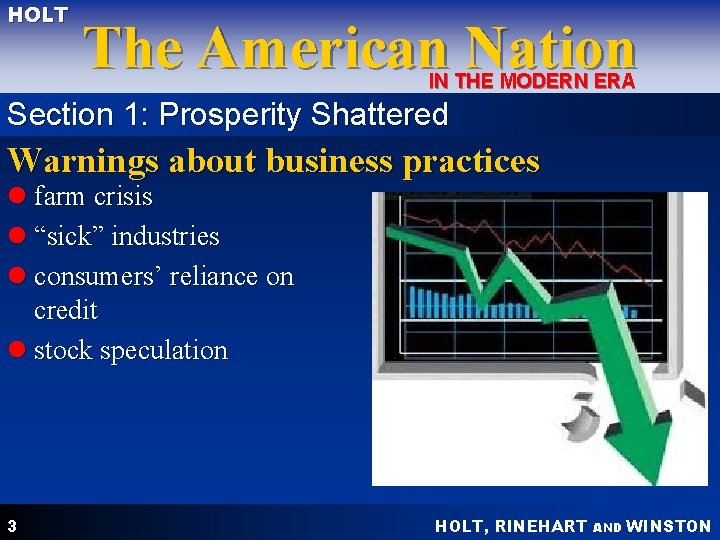 HOLT

The American Nation

IN THE MODERN ERA

Section 1: Prosperity Shattered

Warnings about business practices

- farm crisis
- “sick” industries
- consumers’ reliance on credit
- stock speculation

3

HOLT, RINEHART AND WINSTON